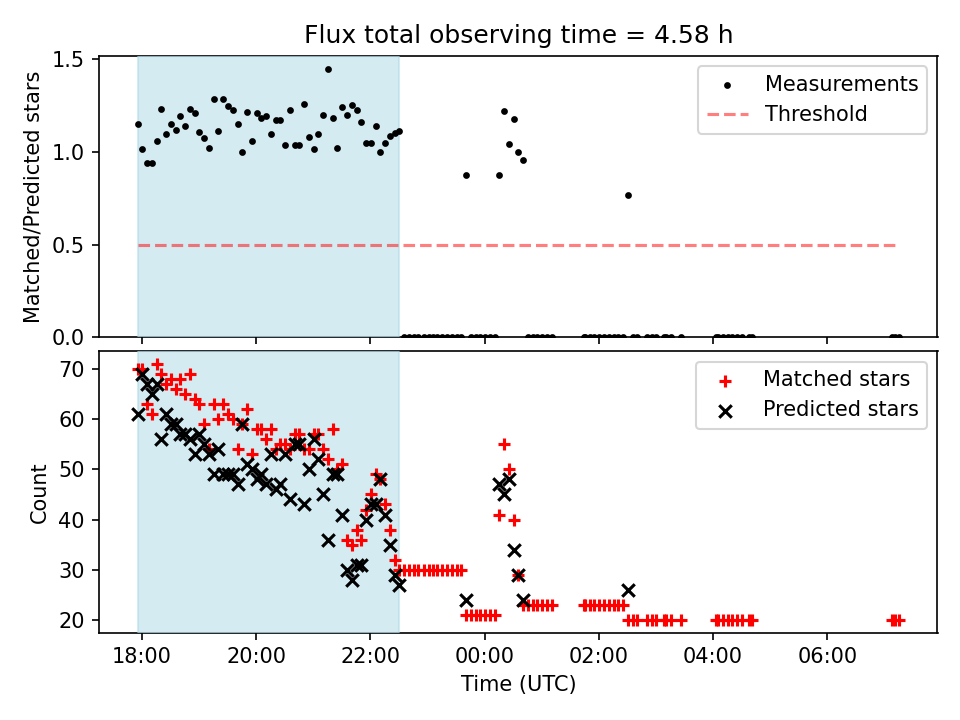 Flux total observing time = 4.58 h

Matched/Predicted stars

1.5
1.0
0.5
0.0

Measurements
Threshold

Count

70
60
50
40
30
20

Matched stars
Predicted stars

18:00
20:00
22:00
00:00
02:00
04:00
06:00

Time (UTC)